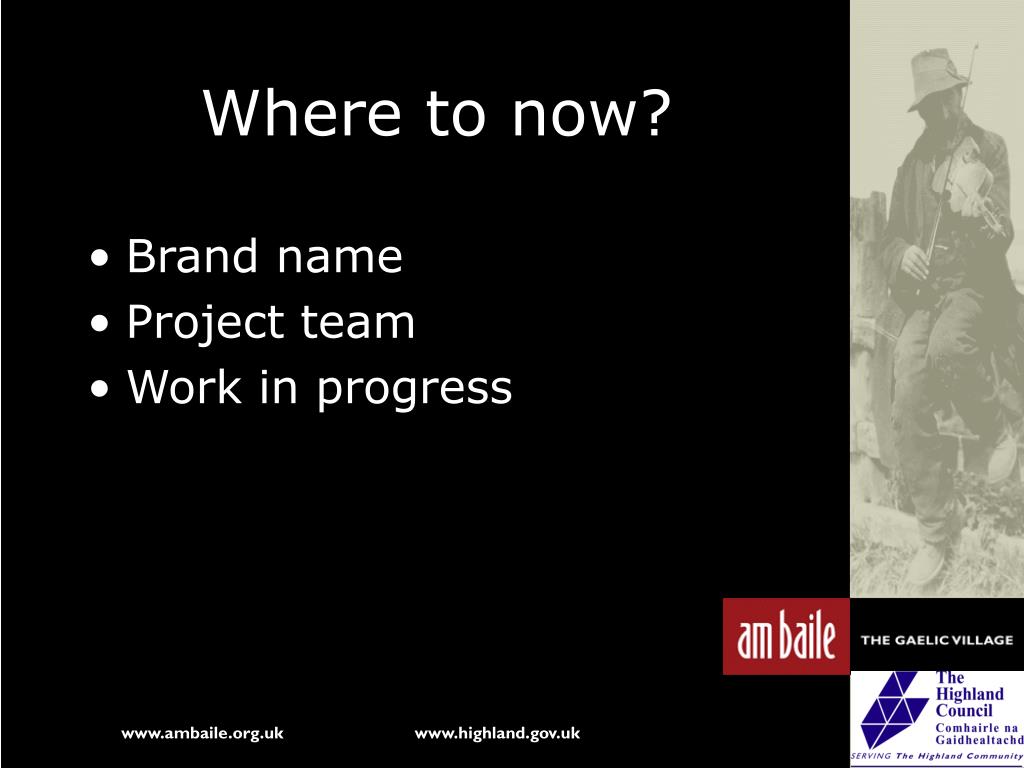 Where to now?

• Brand name
• Project team
• Work in progress

am baile

THE GAELIC VILLAGE

The Highland Council
Comhairle na Gaidhealtachd
SERVING The Highland Community

www.ambaile.org.uk www.highland.gov.uk